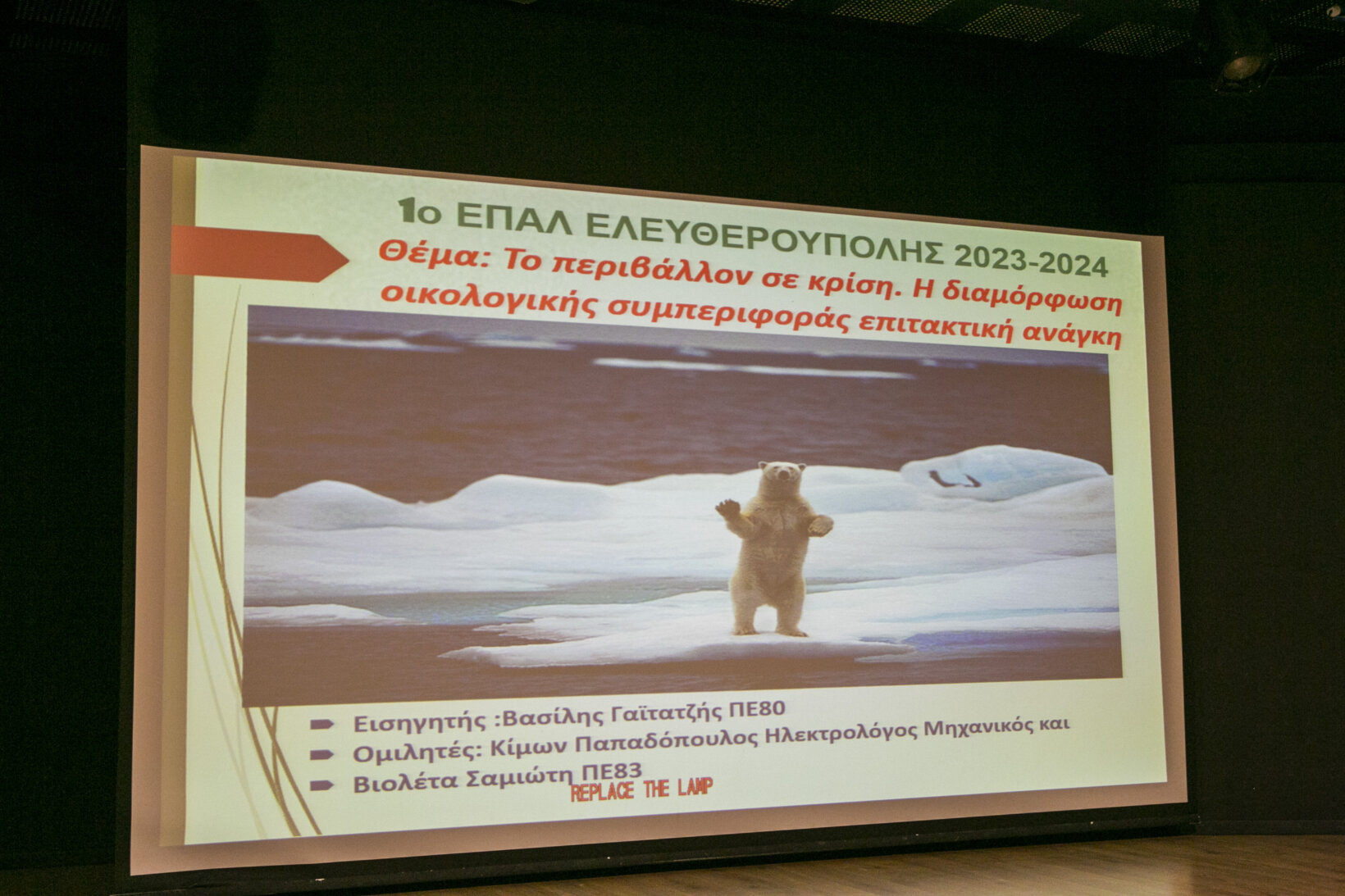 1ο ΕΠΑΛ ΕΛΕΥΘΕΡΟΥΠΟΛΗΣ 2023-2024

Θέμα: Το περιβάλλον σε κρίση. Η διαμόρφωση οικολογικής συμπεριφοράς επιτακτική ανάγκη

Εισηγητής :Βασίλης Γαϊτατζής ΠΕ80
Ομιλητές: Κίμων Παπαδόπουλος Ηλεκτρολόγος Μηχανικός και
Βιολέτα Σαμιώτη ΠΕ83

REPLACE THE LAMP